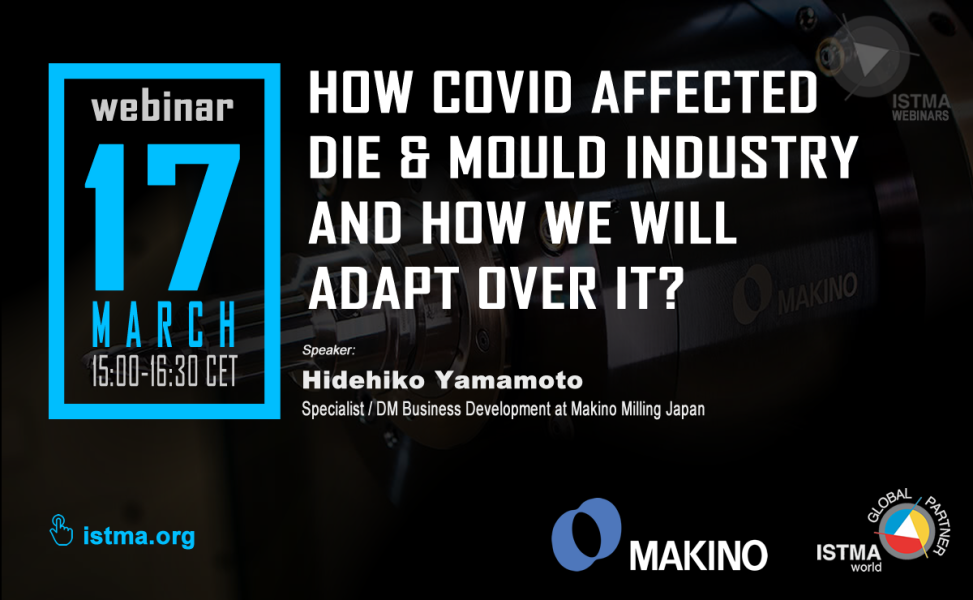 webinar
17
MARCH
15:00-16:30 CET

HOW COVID AFFECTED DIE & MOULD INDUSTRY AND HOW WE WILL ADAPT OVER IT?

ISTMA WEBINARS

MAKINO

Speaker:
Hidehiko Yamamoto
Specialist / DM Business Development at Makino Milling Japan

istma.org

MAKINO

GLOBAL PARTNER
ISTMA world